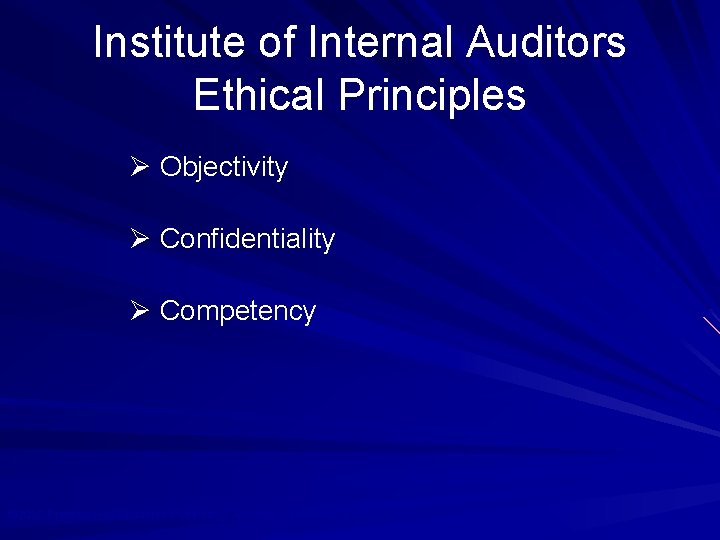 Institute of Internal Auditors Ethical Principles

➢ Objectivity

➢ Confidentiality

➢ Competency